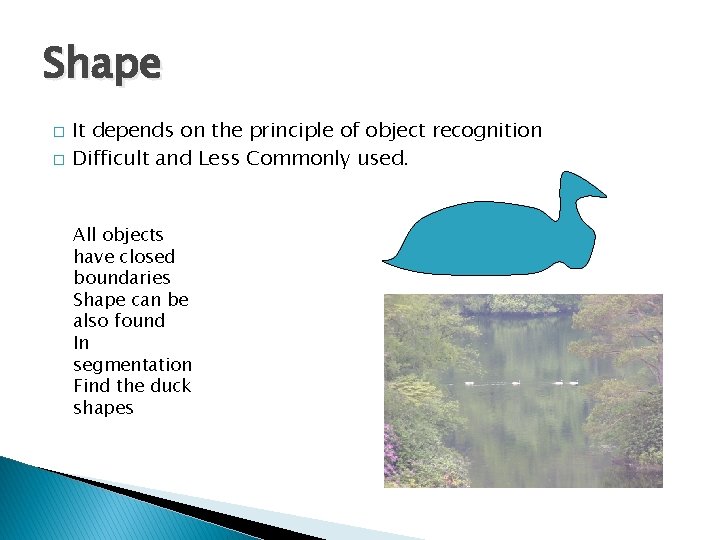 Shape

□ It depends on the principle of object recognition
□ Difficult and Less Commonly used.

All objects have closed boundaries
Shape can be also found
In segmentation
Find the duck shapes